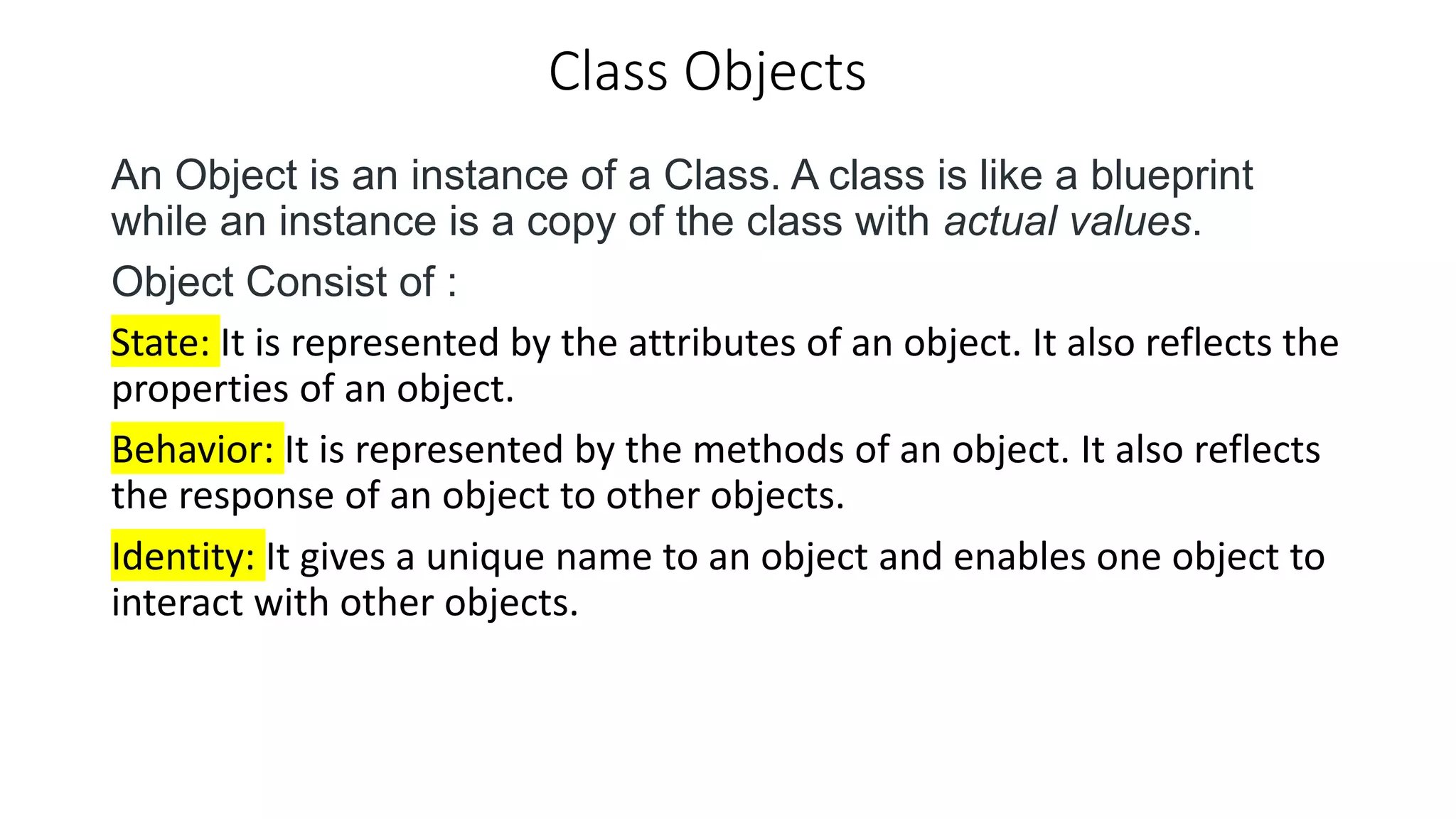 Class Objects

An Object is an instance of a Class. A class is like a blueprint while an instance is a copy of the class with actual values.

Object Consist of :

State: It is represented by the attributes of an object. It also reflects the properties of an object.

Behavior: It is represented by the methods of an object. It also reflects the response of an object to other objects.

Identity: It gives a unique name to an object and enables one object to interact with other objects.